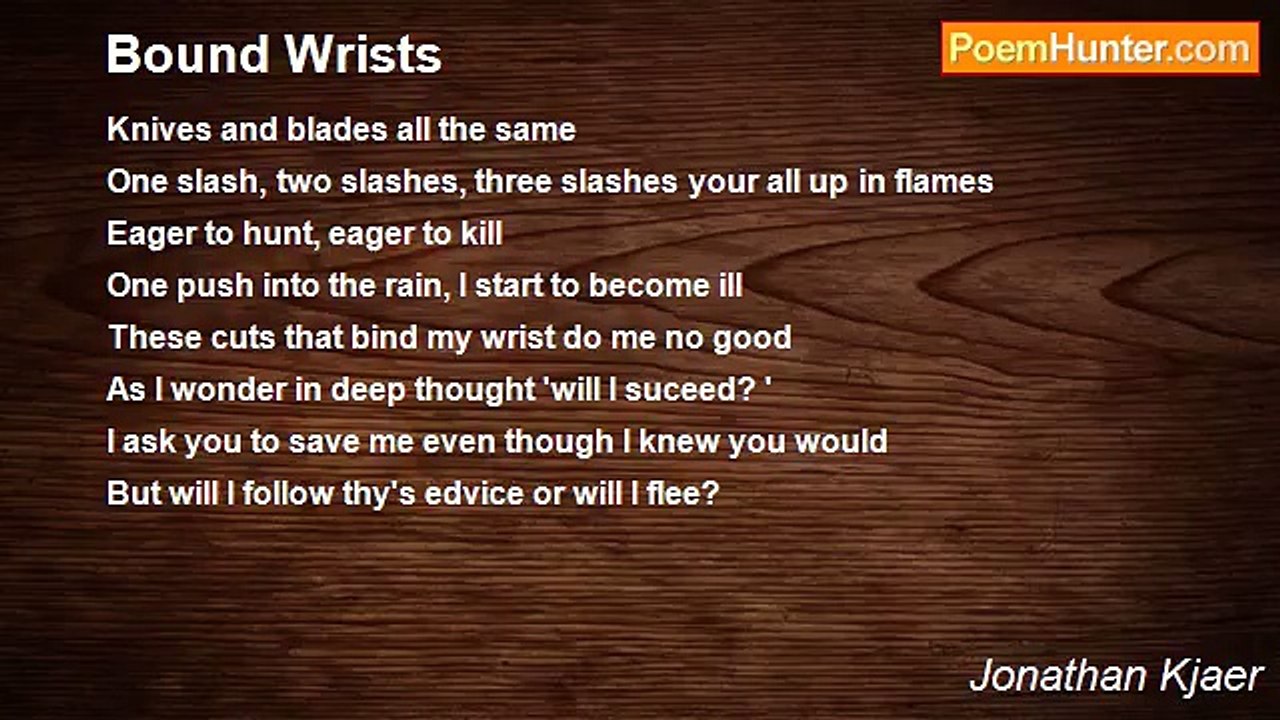 Bound Wrists

PoemHunter.com

Knives and blades all the same
One slash, two slashes, three slashes your all up in flames
Eager to hunt, eager to kill
One push into the rain, I start to become ill
These cuts that bind my wrist do me no good
As I wonder in deep thought 'will I suceed? '
I ask you to save me even though I knew you would
But will I follow thy's edvice or will I flee?

Jonathan Kjaer